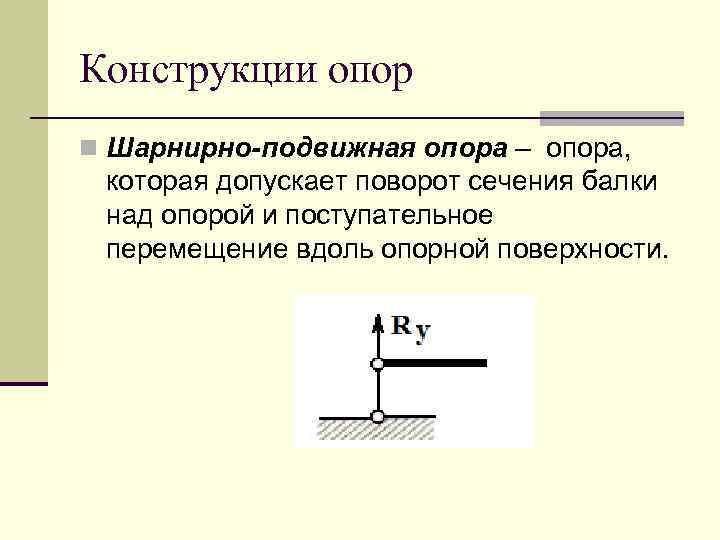 Конструкции опор

Шарнирно-подвижная опора – опора, которая допускает поворот сечения балки над опорой и поступательное перемещение вдоль опорной поверхности.

$R_y$